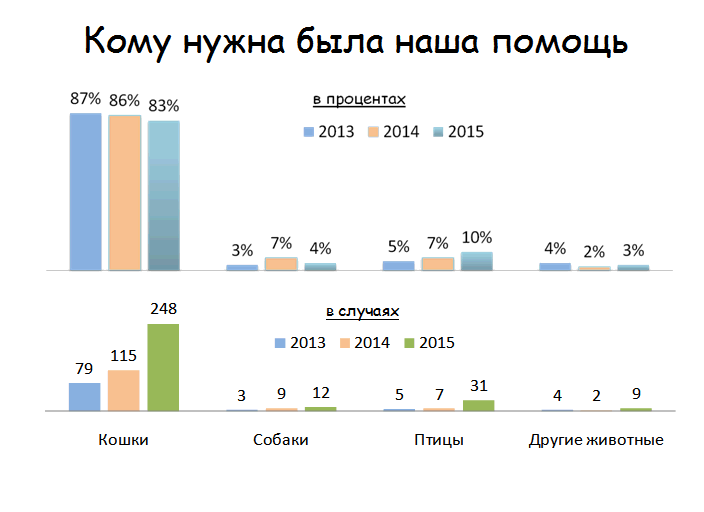 Кому нужна была наша помощь

в процентах

2013 2014 2015

87% 86% 83%

3% 7% 4%

5% 7% 10%

4% 2% 3%

в случаях

2013 2014 2015

79 115 248

3 9 12

5 7 31

4 2 9

Кошки Собаки Птицы Другие животные